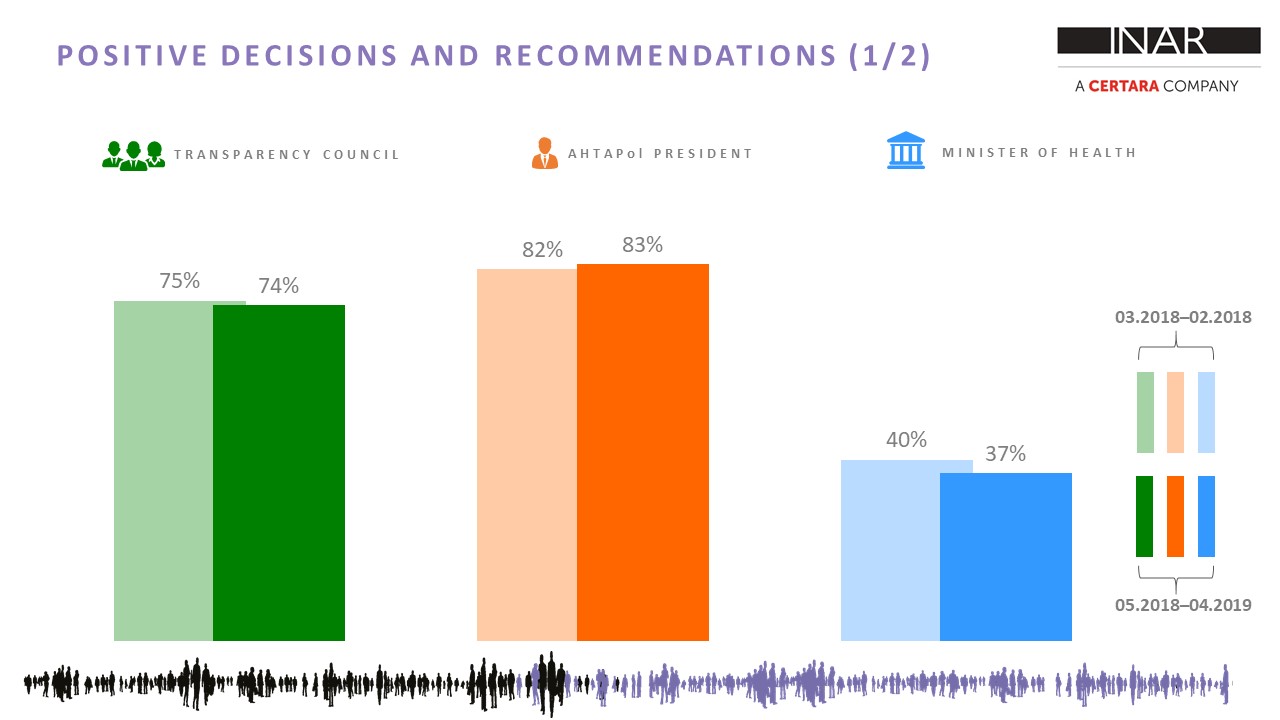 POSITIVE DECISIONS AND RECOMMENDATIONS (1/2)

INAR
A CERTARA COMPANY

TRANSPARENCY COUNCIL

AHTAPol PRESIDENT

MINISTER OF HEALTH

75%
74%

82%
83%

40%
37%

03.2018–02.2018

05.2018–04.2019